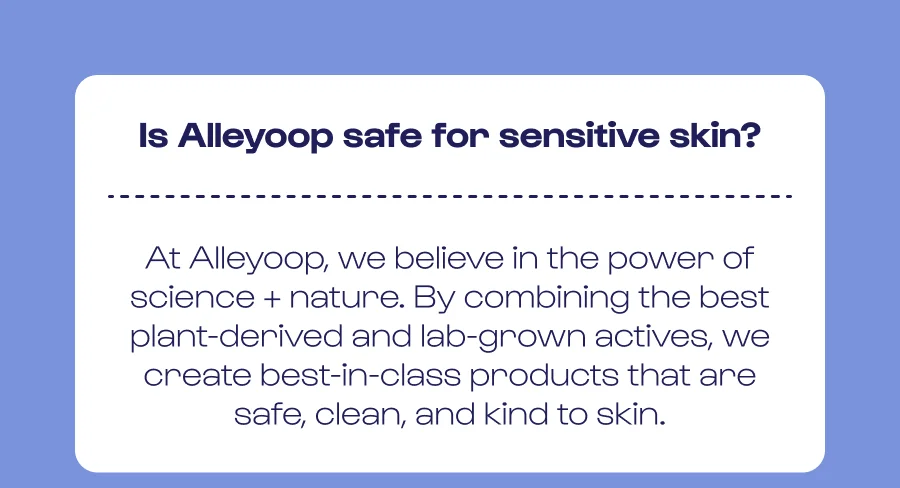 Is Alleyoop safe for sensitive skin?

At Alleyoop, we believe in the power of science + nature. By combining the best plant-derived and lab-grown actives, we create best-in-class products that are safe, clean, and kind to skin.